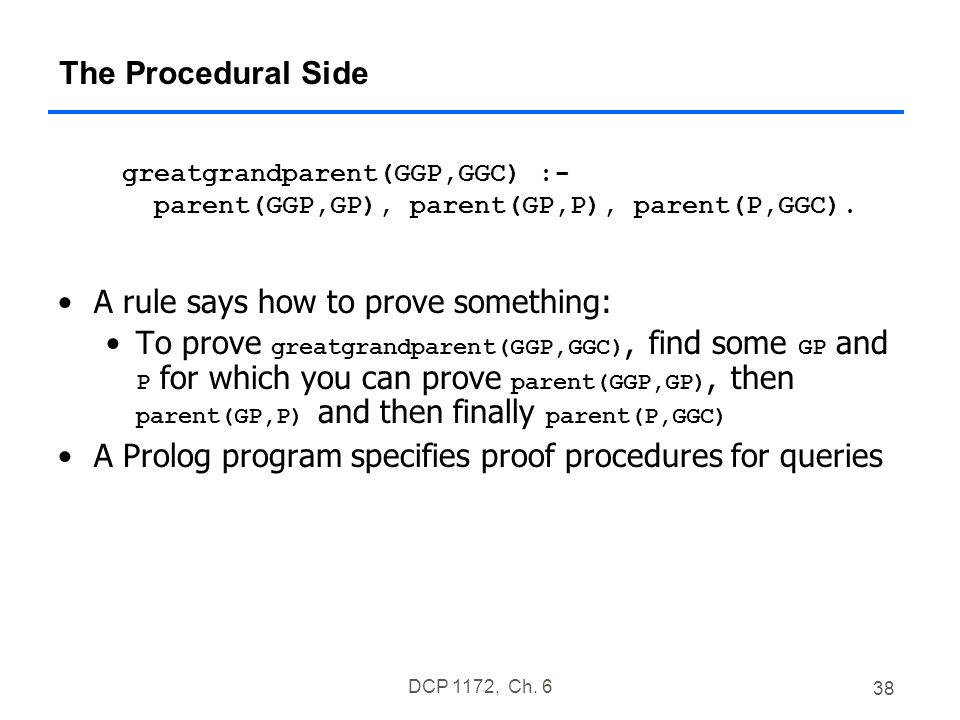 The Procedural Side

greatgrandparent(GGP,GGC) :-
  parent(GGP,GP), parent(GP,P), parent(P,GGC).

• A rule says how to prove something:
  • To prove greatgrandparent(GGP,GGC), find some GP and P for which you can prove parent(GGP,GP), then parent(GP,P) and then finally parent(P,GGC)
• A Prolog program specifies proof procedures for queries

DCP 1172, Ch. 6

38